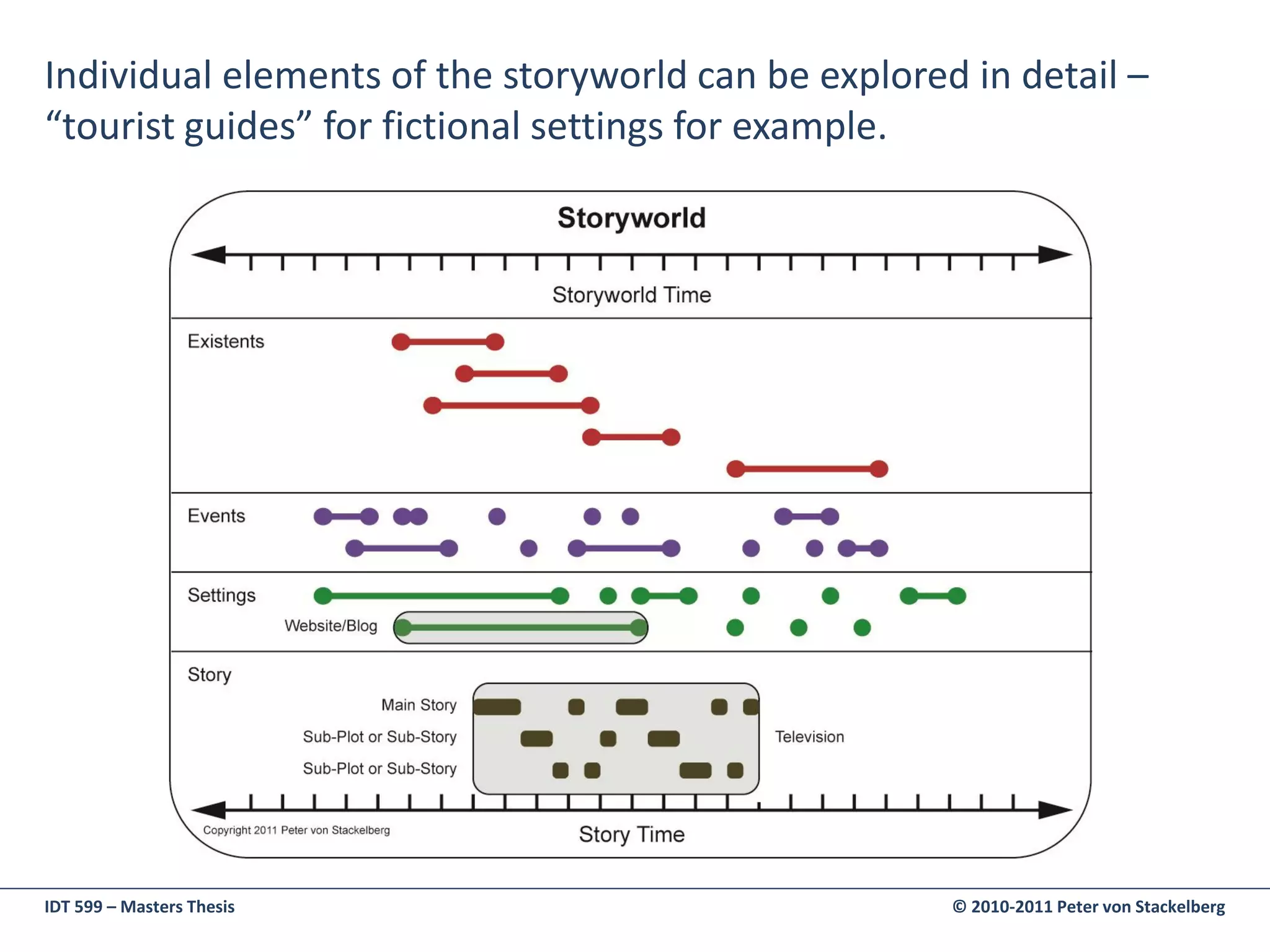 Individual elements of the storyworld can be explored in detail – “tourist guides” for fictional settings for example.

Storyworld

Storyworld Time

Existents

Events

Settings

Website/Blog

Story

Main Story

Sub-Plot or Sub-Story

Sub-Plot or Sub-Story

Television

Copyright 2011 Peter von Stackelberg

Story Time

IDT 599 – Masters Thesis

© 2010-2011 Peter von Stackelberg